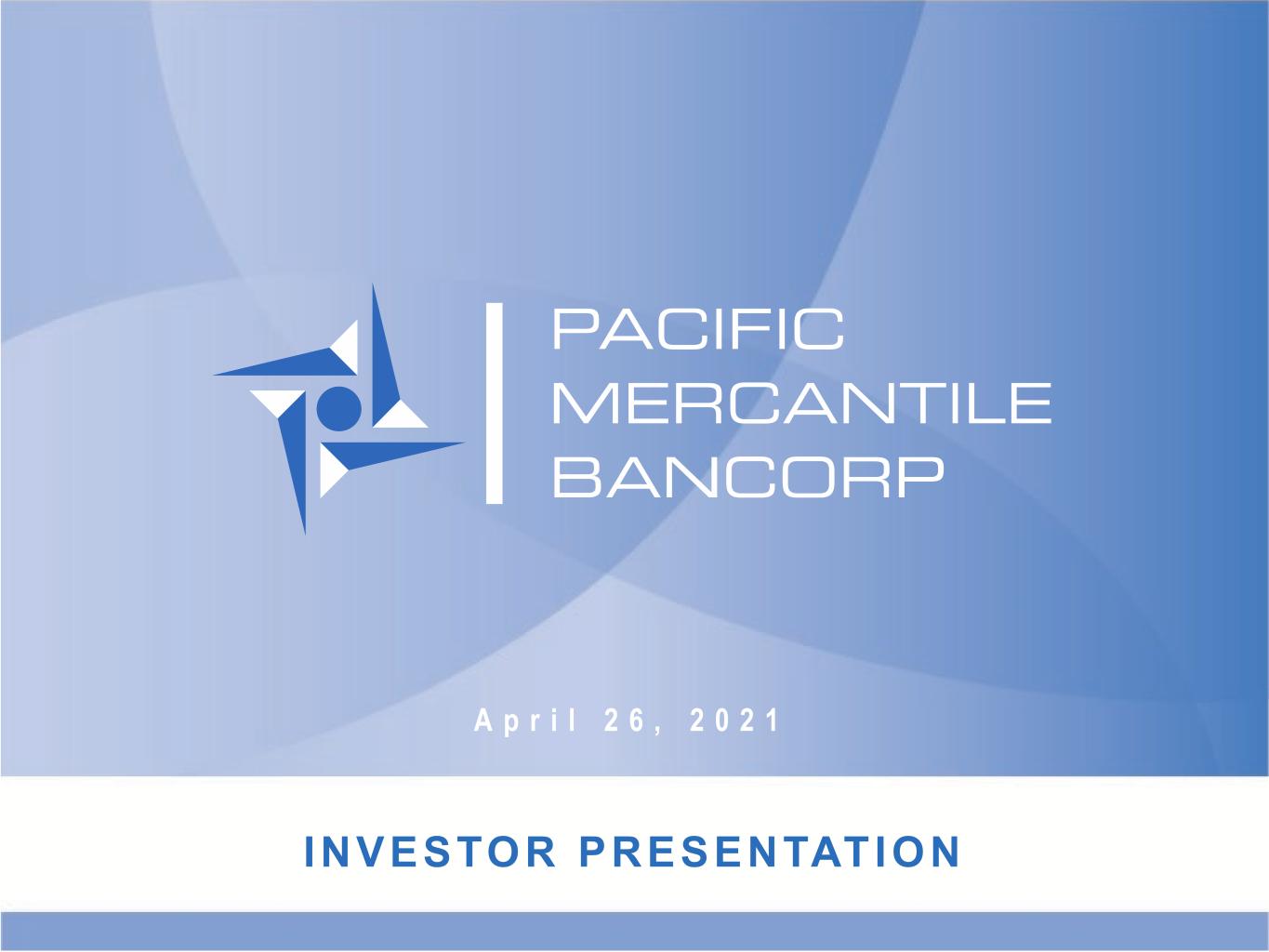 PACIFIC MERCANTILE BANCORP

April 26, 2021

INVESTOR PRESENTATION